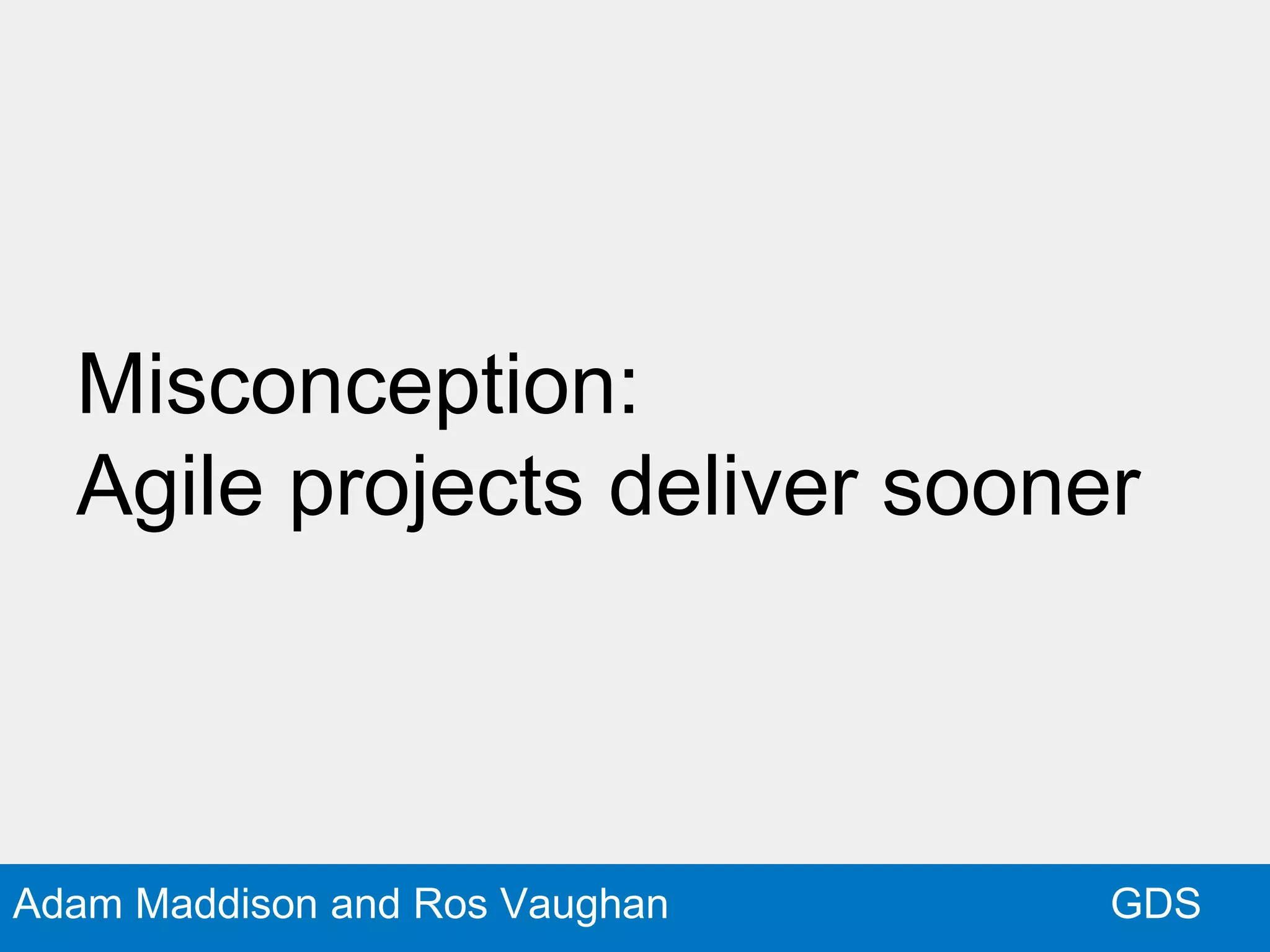 Misconception:
Agile projects deliver sooner

Adam Maddison and Ros Vaughan

GDS